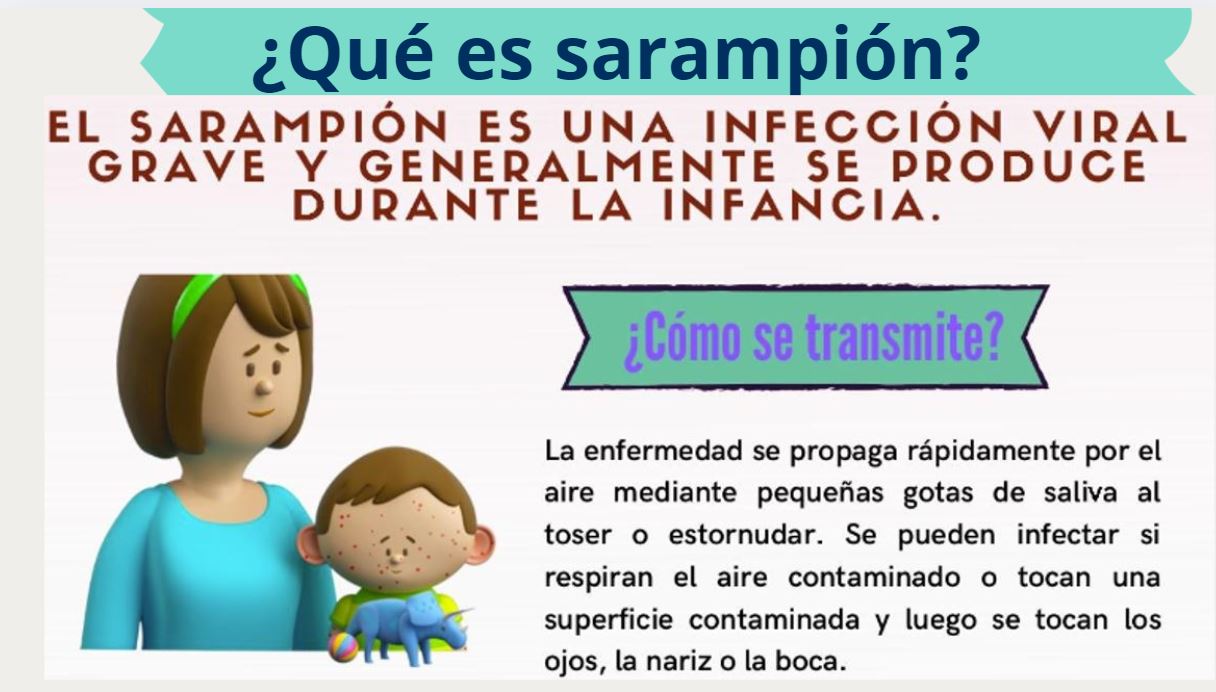 ¿Qué es sarampión?

EL SARAMPIÓN ES UNA INFECCIÓN VIRAL GRAVE Y GENERALMENTE SE PRODUCE DURANTE LA INFANCIA.

¿Cómo se transmite?

La enfermedad se propaga rápidamente por el aire mediante pequeñas gotas de saliva al toser o estornudar. Se pueden infectar si respiran el aire contaminado o tocan una superficie contaminada y luego se tocan los ojos, la nariz o la boca.